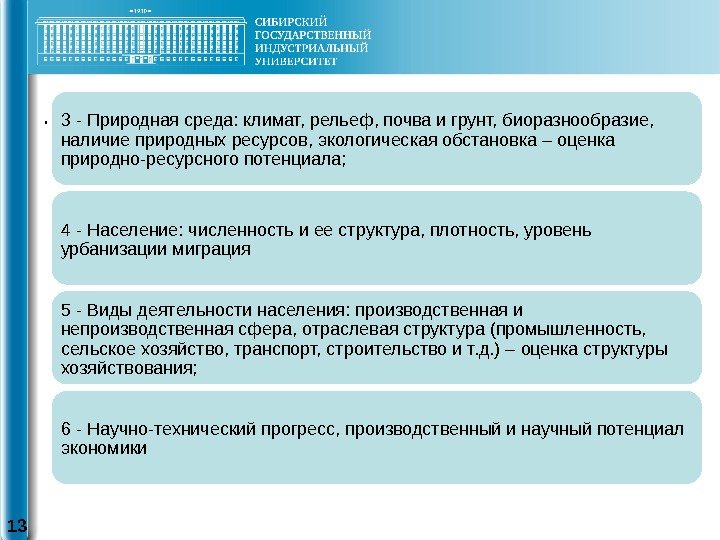 1930

СИБИРСКИЙ ГОСУДАРСТВЕННЫЙ ИНДУСТРИАЛЬНЫЙ УНИВЕРСИТЕТ

3 - Природная среда: климат, рельеф, почва и грунт, биоразнообразие, наличие природных ресурсов, экологическая обстановка – оценка природно-ресурсного потенциала;

4 - Население: численность и ее структура, плотность, уровень урбанизации миграция

5 - Виды деятельности населения: производственная и непроизводственная сфера, отраслевая структура (промышленность, сельское хозяйство, транспорт, строительство и т.д.) – оценка структуры хозяйствования;

6 - Научно-технический прогресс, производственный и научный потенциал экономики

13